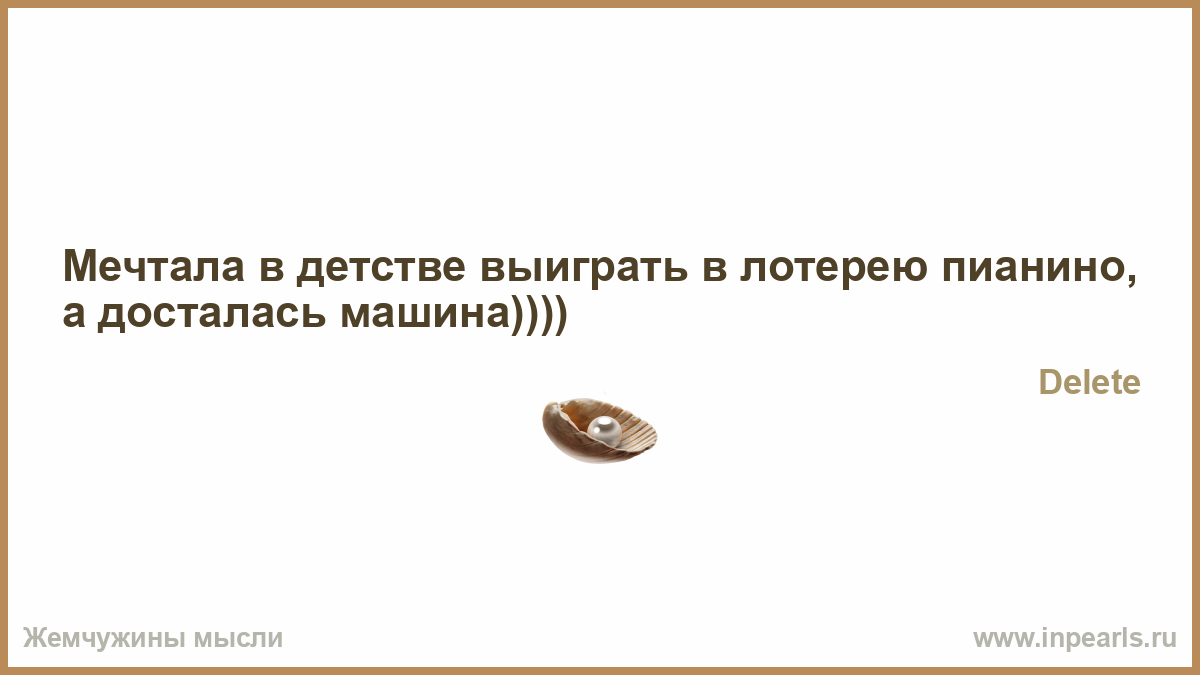 Мечтала в детстве выиграть в лотерею пианино, а досталась машина))))

Delete

Жемчужины мысли

www.inpearls.ru